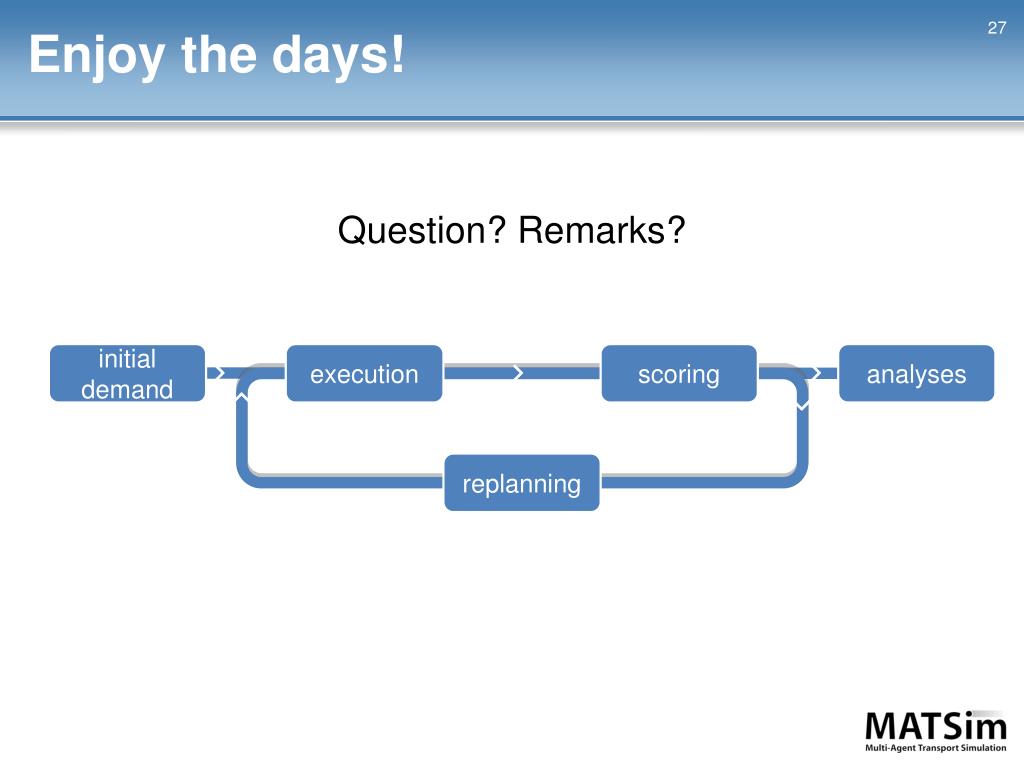 Enjoy the days!

27

Question? Remarks?

initial demand

execution

scoring

analyses

replanning

MATSim
Multi-Agent Transport Simulation